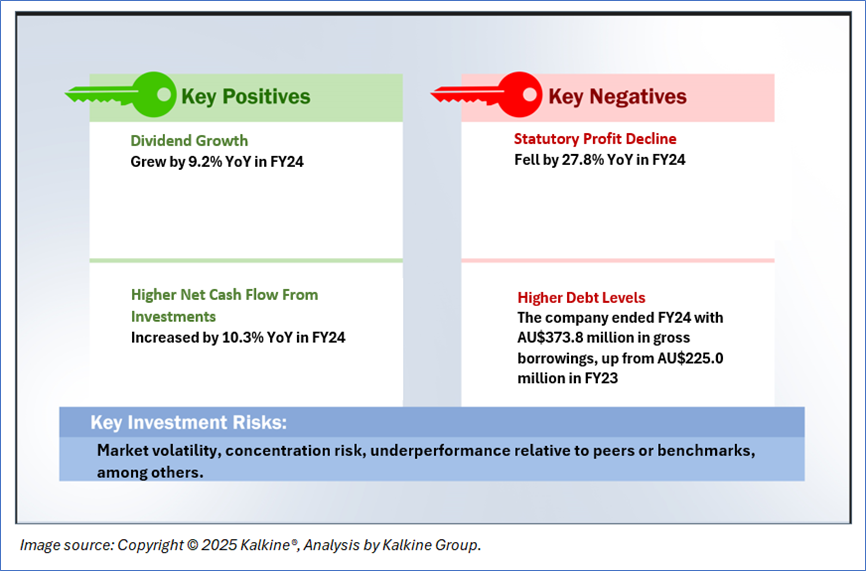 Key Positives

Dividend Growth
Grew by 9.2% YoY in FY24

Higher Net Cash Flow From Investments
Increased by 10.3% YoY in FY24

Key Negatives

Statutory Profit Decline
Fell by 27.8% YoY in FY24

Higher Debt Levels
The company ended FY24 with AU$373.8 million in gross borrowings, up from AU$225.0 million in FY23

Key Investment Risks:
Market volatility, concentration risk, underperformance relative to peers or benchmarks, among others.

Image source: Copyright © 2025 Kalkine®, Analysis by Kalkine Group.